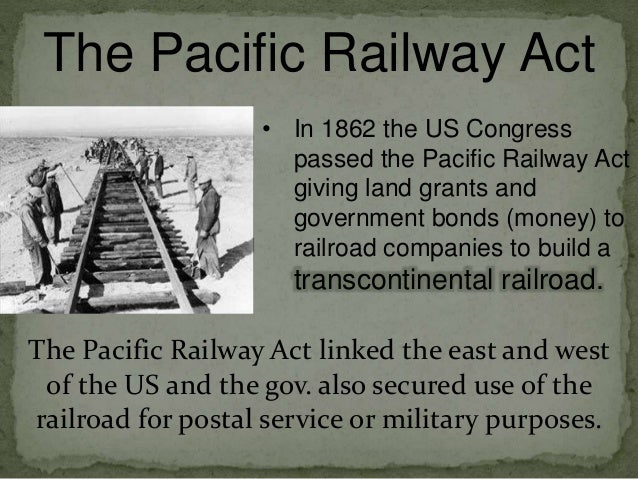 The Pacific Railway Act

• In 1862 the US Congress passed the Pacific Railway Act giving land grants and government bonds (money) to railroad companies to build a transcontinental railroad.

The Pacific Railway Act linked the east and west of the US and the gov. also secured use of the railroad for postal service or military purposes.